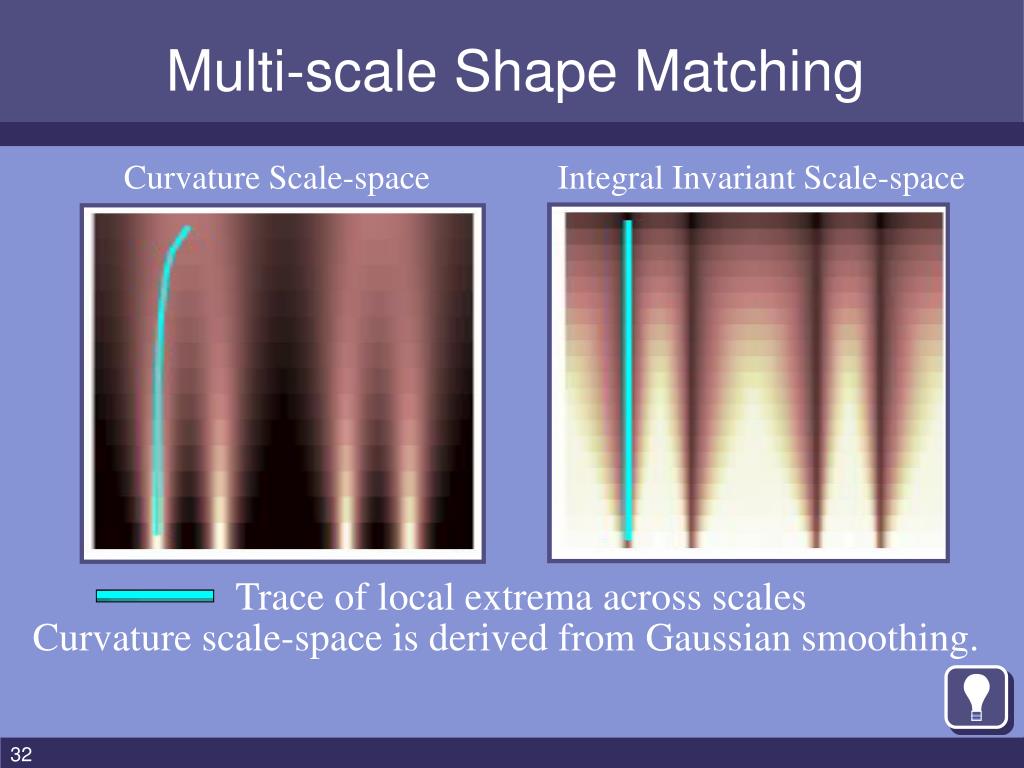 Multi-scale Shape Matching

Curvature Scale-space

Integral Invariant Scale-space

Trace of local extrema across scales
Curvature scale-space is derived from Gaussian smoothing.

32